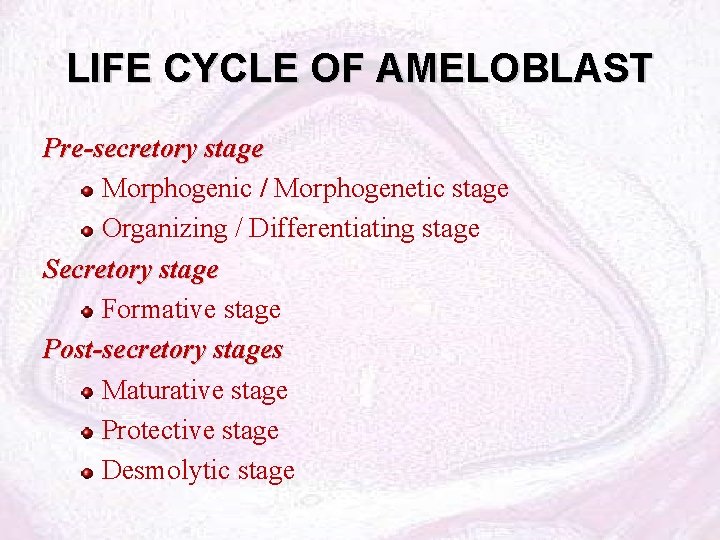 LIFE CYCLE OF AMELOBLAST

Pre-secretory stage
- Morphogenic / Morphogenetic stage
- Organizing / Differentiating stage

Secretory stage
- Formative stage

Post-secretory stages
- Maturative stage
- Protective stage
- Desmolytic stage